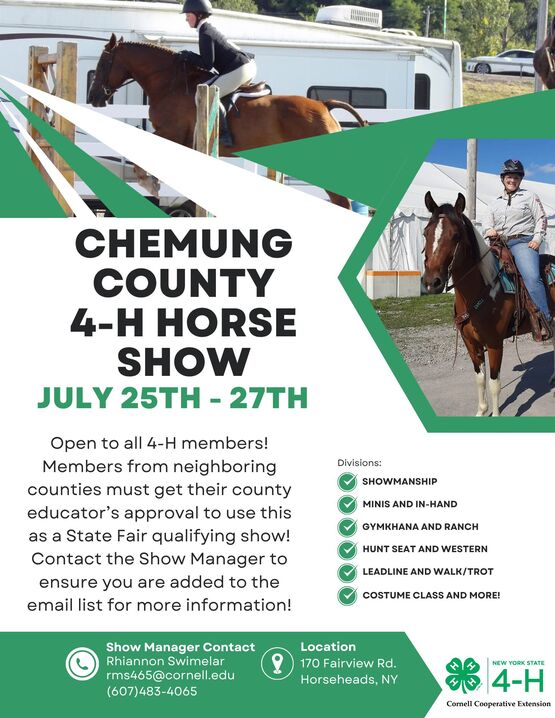 CHEMUNG COUNTY 4-H HORSE SHOW
JULY 25TH - 27TH

Open to all 4-H members! Members from neighboring counties must get their county educator's approval to use this as a State Fair qualifying show! Contact the Show Manager to ensure you are added to the email list for more information!

Divisions:
SHOWMANSHIP
MINIS AND IN-HAND
GYMKHANA AND RANCH
HUNT SEAT AND WESTERN
LEADLINE AND WALK/TROT
COSTUME CLASS AND MORE!

Show Manager Contact
Rhiannon Swimelar
rms465@cornell.edu
(607)483-4065

Location
170 Fairview Rd.
Horseheads, NY

NEW YORK STATE
4-H
Cornell Cooperative Extension